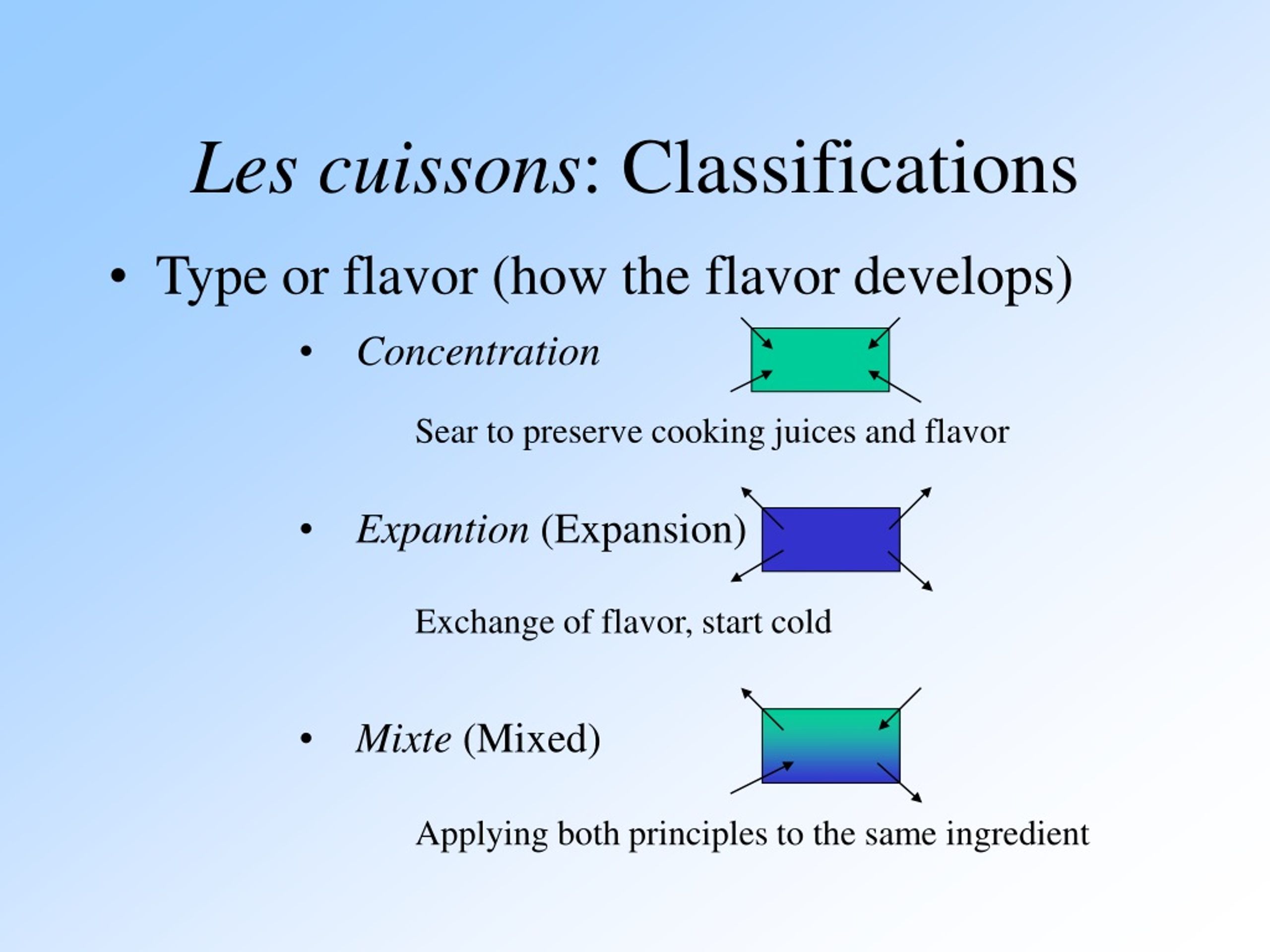 Les cuissons: Classifications

• Type or flavor (how the flavor develops)

• Concentration

Sear to preserve cooking juices and flavor

• Expantion (Expansion)

Exchange of flavor, start cold

• Mixte (Mixed)

Applying both principles to the same ingredient